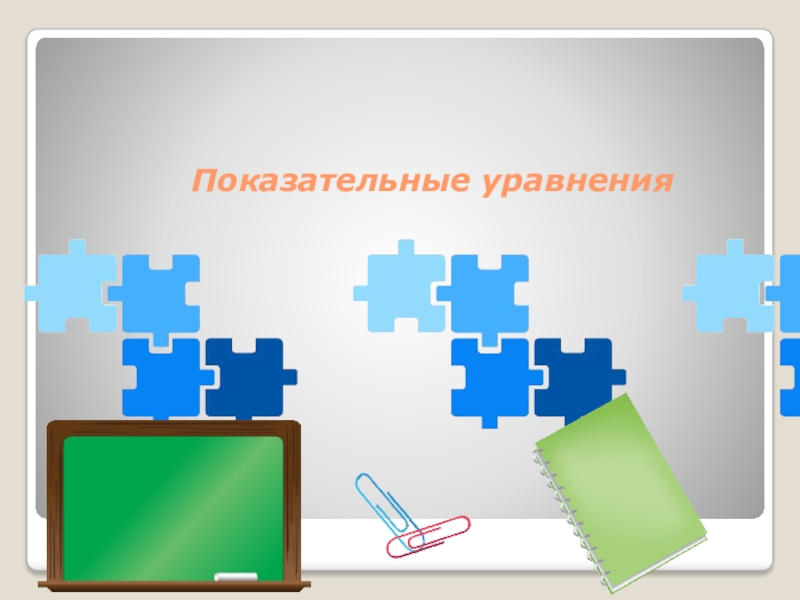 Показательные уравнения